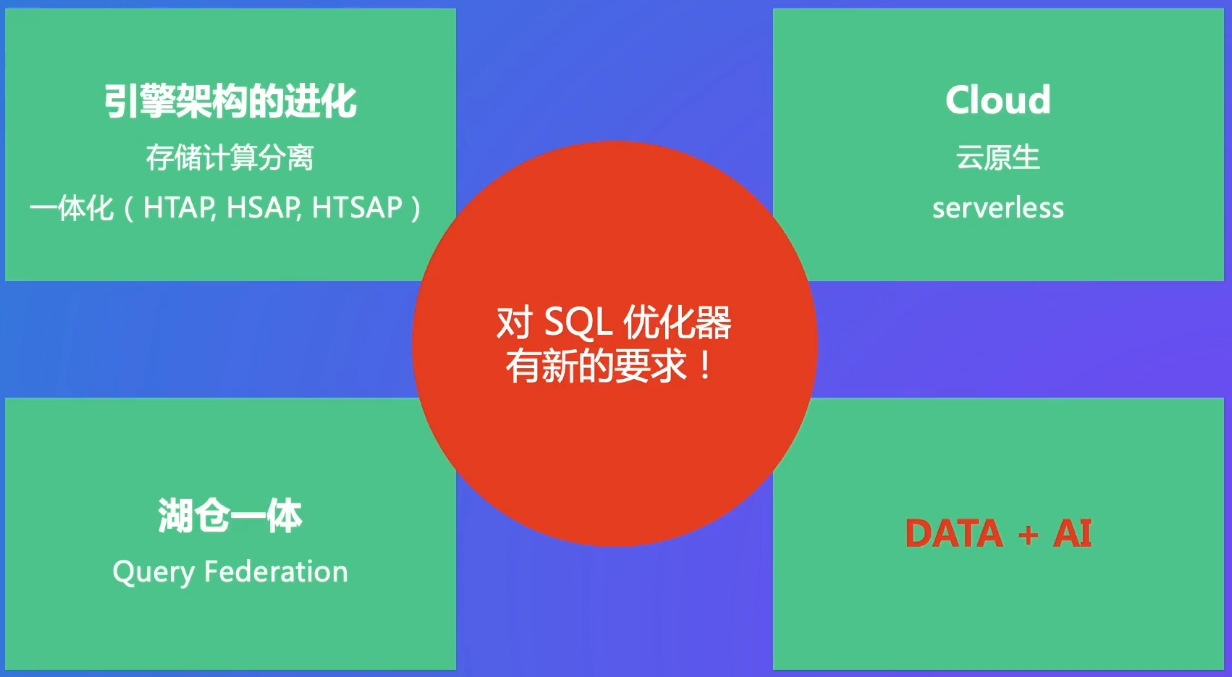 引擎架构的进化
存储计算分离
一体化（HTAP, HSAP, HTSAP）

Cloud
云原生
serverless

对 SQL 优化器
有新的要求！

湖仓一体
Query Federation

DATA + AI